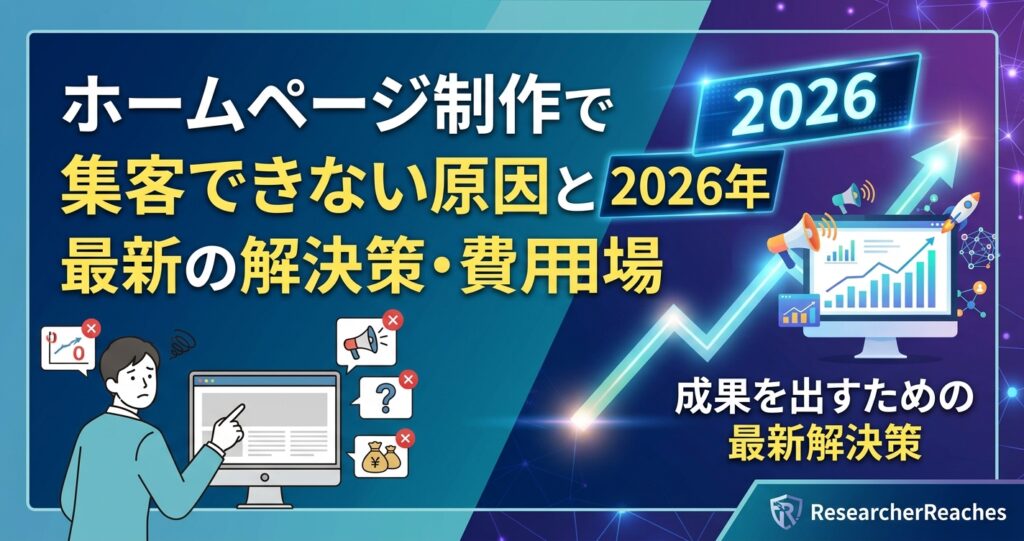 ホームページ制作で
集客できない原因と 2026年
最新の解決策・費用場

2026

0

?

¥

成果を出すための
最新解決策

ResearcherReaches